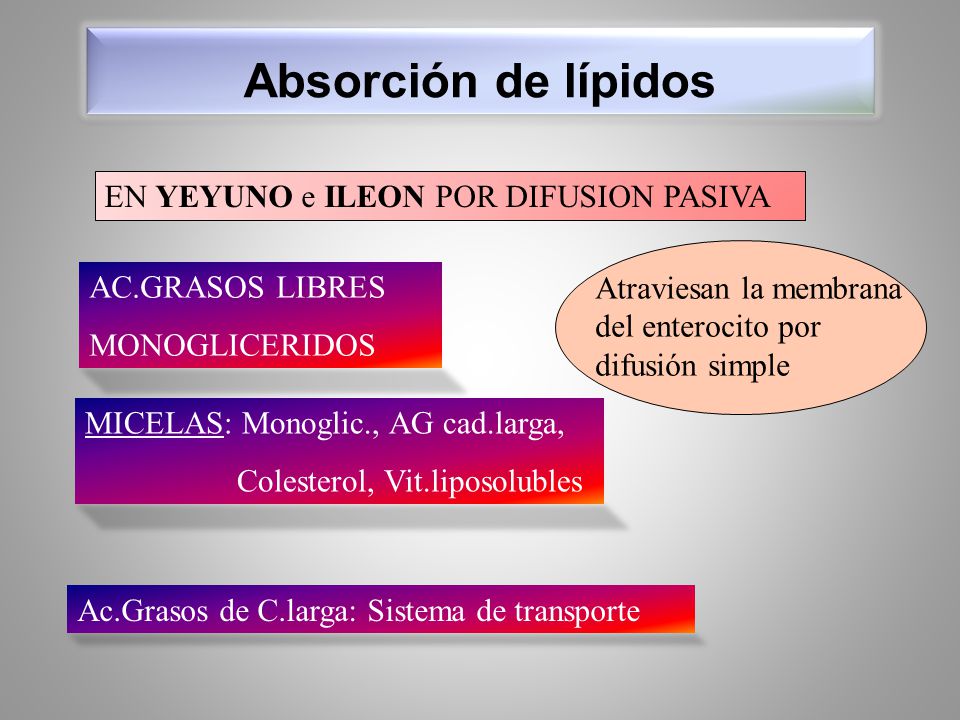 Absorción de lípidos

EN YEYUNO e ILEON POR DIFUSION PASIVA

AC.GRASOS LIBRES
MONOGLICERIDOS

Atraviesan la membrana del enterocito por difusión simple

MICELAS: Monoglic., AG cad.larga,
Colesterol, Vit.liposolubles

Ac.Grasos de C.larga: Sistema de transporte